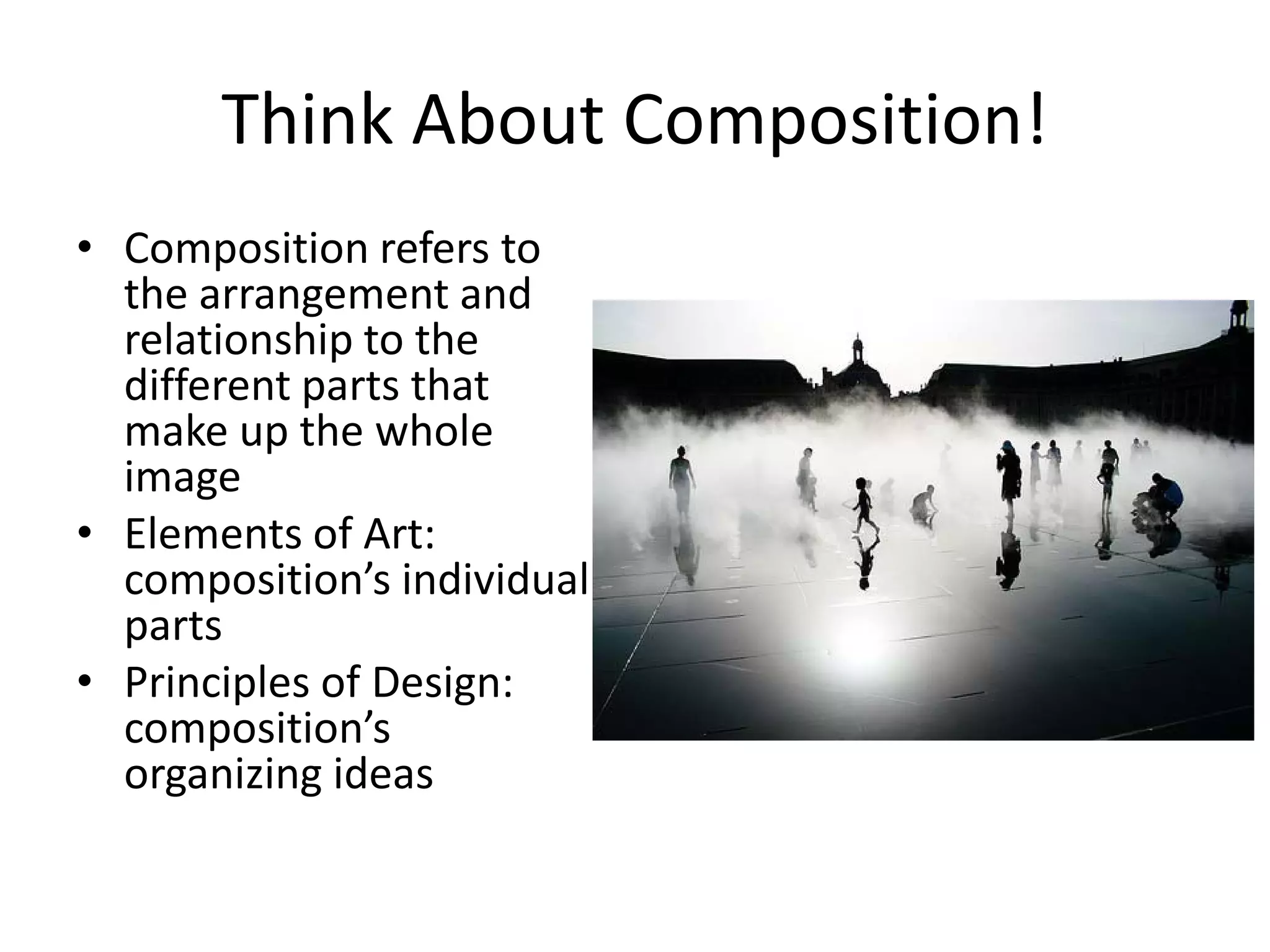 Think About Composition!

• Composition refers to the arrangement and relationship to the different parts that make up the whole image
• Elements of Art: composition’s individual parts
• Principles of Design: composition’s organizing ideas